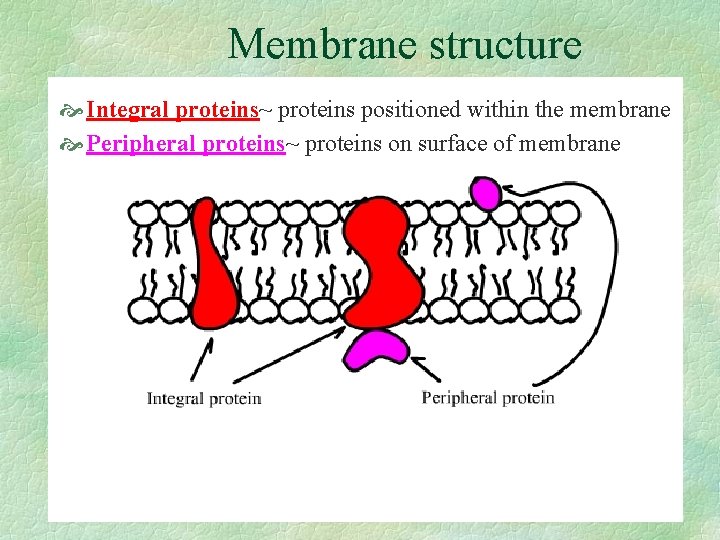 Membrane structure

Integral proteins~ proteins positioned within the membrane

Peripheral proteins~ proteins on surface of membrane

Integral protein

Peripheral protein